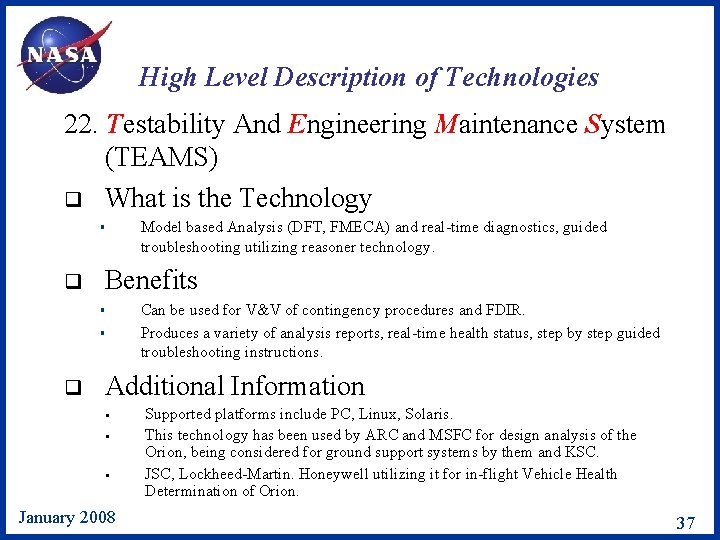 NASA

High Level Description of Technologies

22. Testability And Engineering Maintenance System (TEAMS)

❑ What is the Technology

▪ Model based Analysis (DFT, FMECA) and real-time diagnostics, guided troubleshooting utilizing reasoner technology.

❑ Benefits

▪ Can be used for V&V of contingency procedures and FDIR.

▪ Produces a variety of analysis reports, real-time health status, step by step guided troubleshooting instructions.

❑ Additional Information

▪ Supported platforms include PC, Linux, Solaris.

▪ This technology has been used by ARC and MSFC for design analysis of the Orion, being considered for ground support systems by them and KSC.

▪ JSC, Lockheed-Martin. Honeywell utilizing it for in-flight Vehicle Health Determination of Orion.

January 2008

37